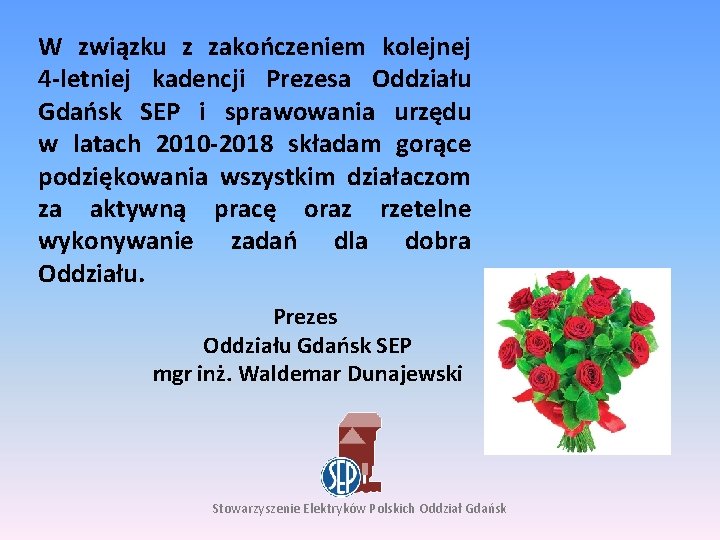 W związku z zakończeniem kolejnej 4-letniej kadencji Prezesa Oddziału Gdańsk SEP i sprawowania urzędu w latach 2010-2018 składam gorące podziękowania wszystkim działaczom za aktywną pracę oraz rzetelne wykonywanie zadań dla dobra Oddziału.

Prezes
Oddziału Gdańsk SEP
mgr inż. Waldemar Dunajewski

SEP

Stowarzyszenie Elektryków Polskich Oddział Gdańsk